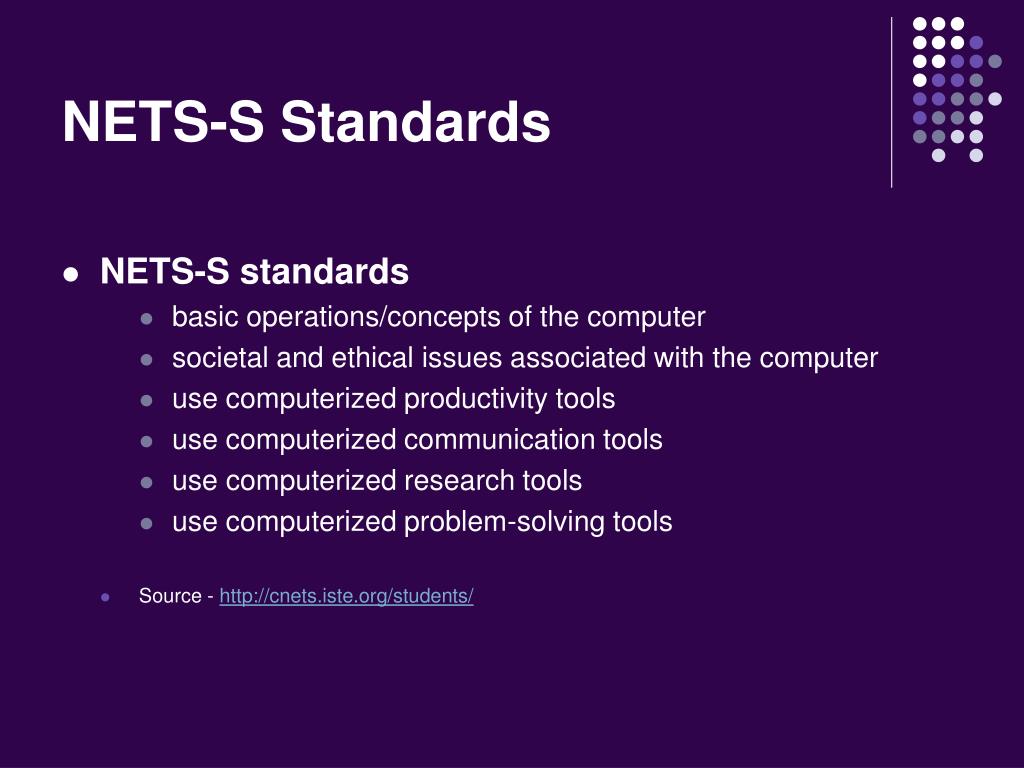 NETS-S Standards

- NETS-S standards
  - basic operations/concepts of the computer
  - societal and ethical issues associated with the computer
  - use computerized productivity tools
  - use computerized communication tools
  - use computerized research tools
  - use computerized problem-solving tools

- Source - http://cnets.iste.org/students/